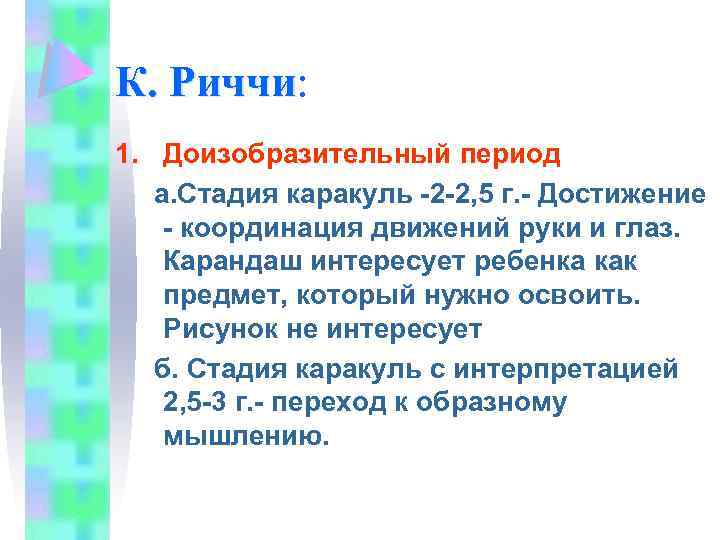 К. Риччи:

1. Доизобразительный период

а.Стадия каракуль -2-2,5 г.- Достижение - координация движений руки и глаз. Карандаш интересует ребенка как предмет, который нужно освоить. Рисунок не интересует

б. Стадия каракуль с интерпретацией 2,5-3 г.- переход к образному мышлению.